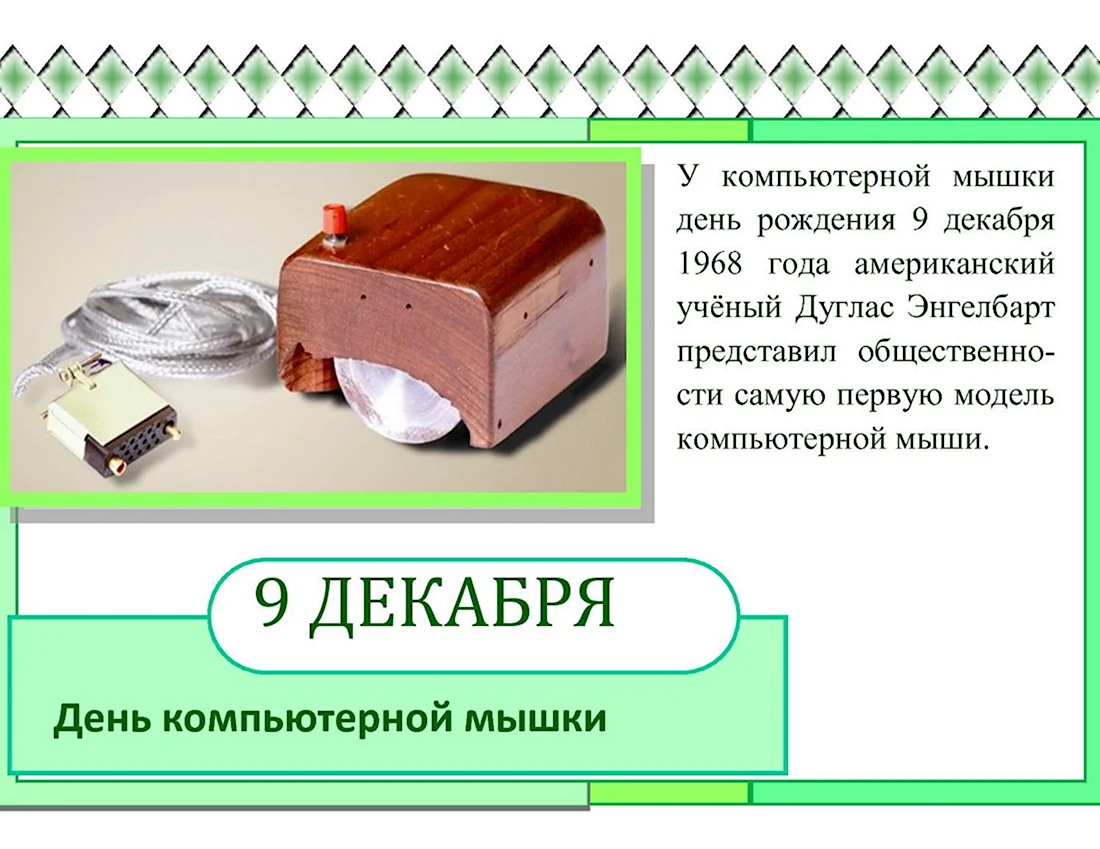 У компьютерной мышки день рождения 9 декабря 1968 года американский учёный Дуглас Энгелбарт представил общественности самую первую модель компьютерной мыши.

9 ДЕКАБРЯ

День компьютерной мышки